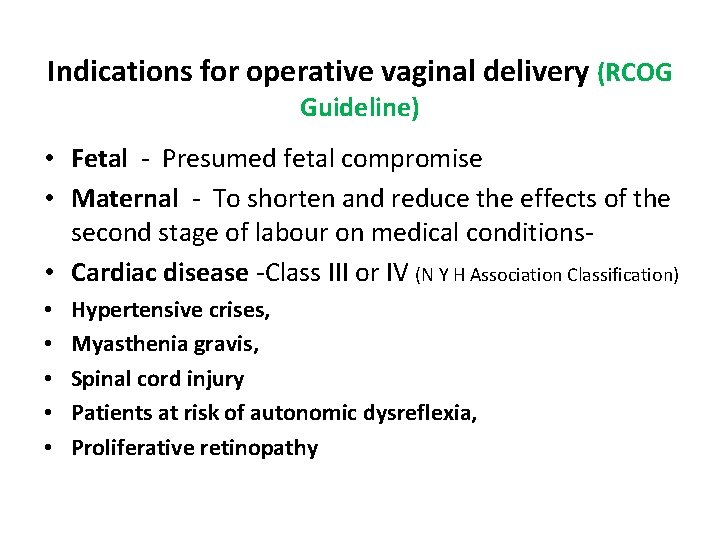 Indications for operative vaginal delivery (RCOG Guideline)

• Fetal - Presumed fetal compromise
• Maternal - To shorten and reduce the effects of the second stage of labour on medical conditions-
• Cardiac disease -Class III or IV (N Y H Association Classification)
• Hypertensive crises,
• Myasthenia gravis,
• Spinal cord injury
• Patients at risk of autonomic dysreflexia,
• Proliferative retinopathy